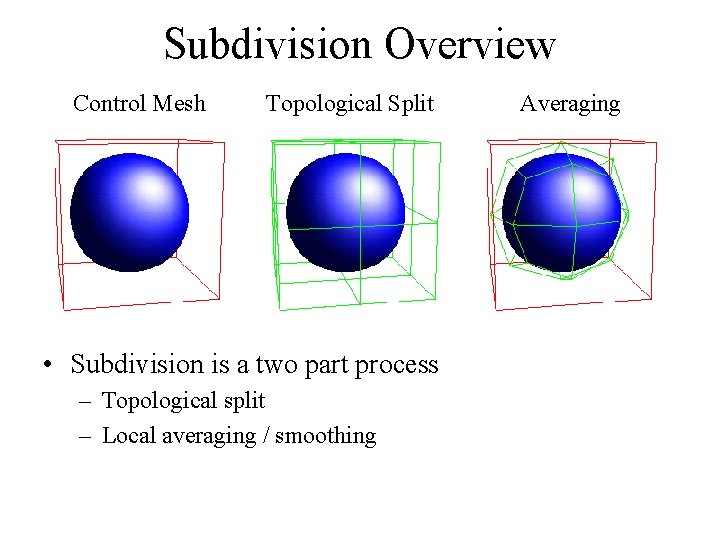 Subdivision Overview

Control Mesh

Topological Split

Averaging

• Subdivision is a two part process
– Topological split
– Local averaging / smoothing